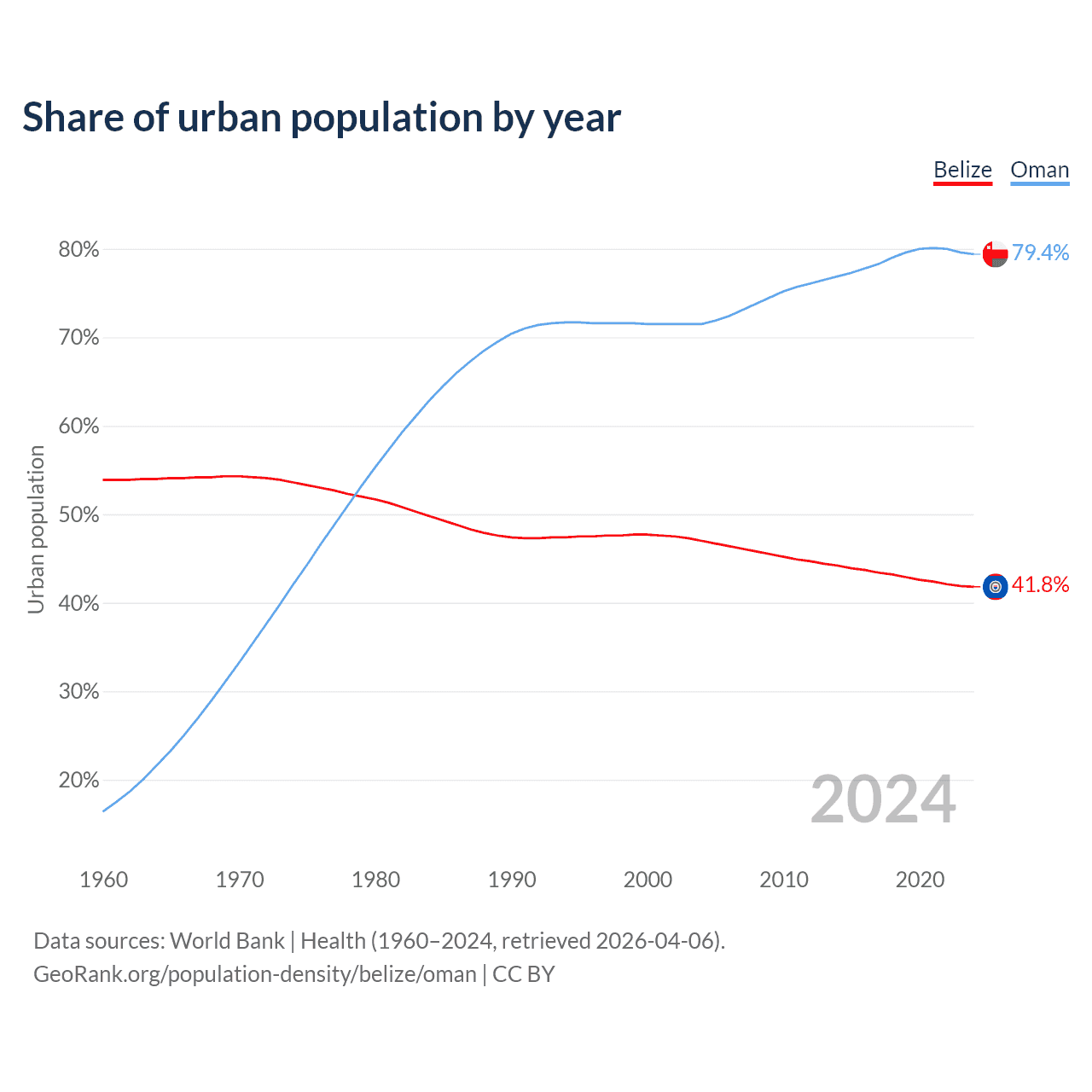 Share of urban population by year

Belize Oman

80%
70%
60%
50%
40%
30%
20%

Urban population

79.4%
41.8%

2024

1960 1970 1980 1990 2000 2010 2020

Data sources: World Bank | Health (1960–2024, retrieved 2026-04-06).
GeoRank.org/population-density/belize/oman | CC BY